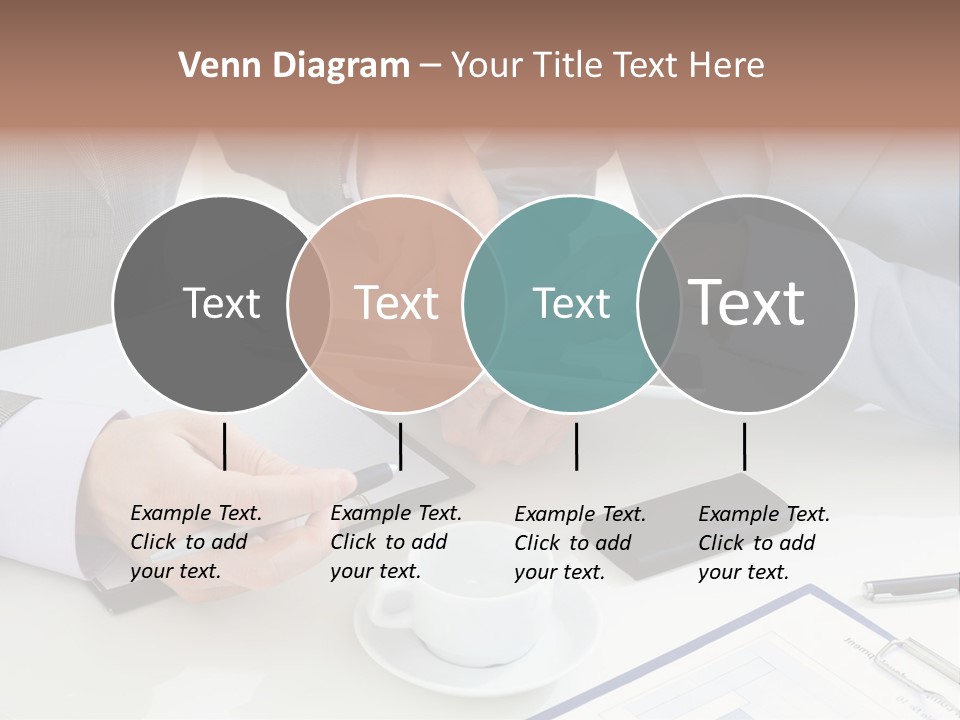 Venn Diagram – Your Title Text Here

Text

Text

Text

Text

Example Text. Click to add your text.

Example Text. Click to add your text.

Example Text. Click to add your text.

Example Text. Click to add your text.